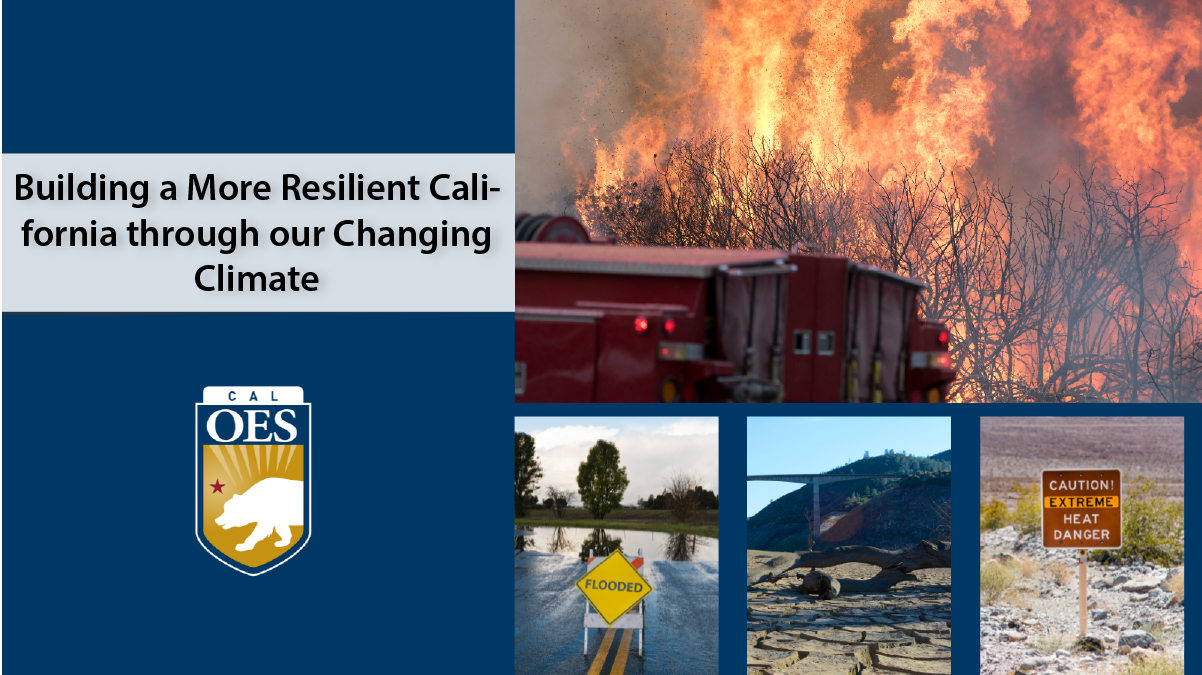 Building a More Resilient California through our Changing Climate

CAL
OES

FLOODED

CAUTION!
EXTREME
HEAT
DANGER